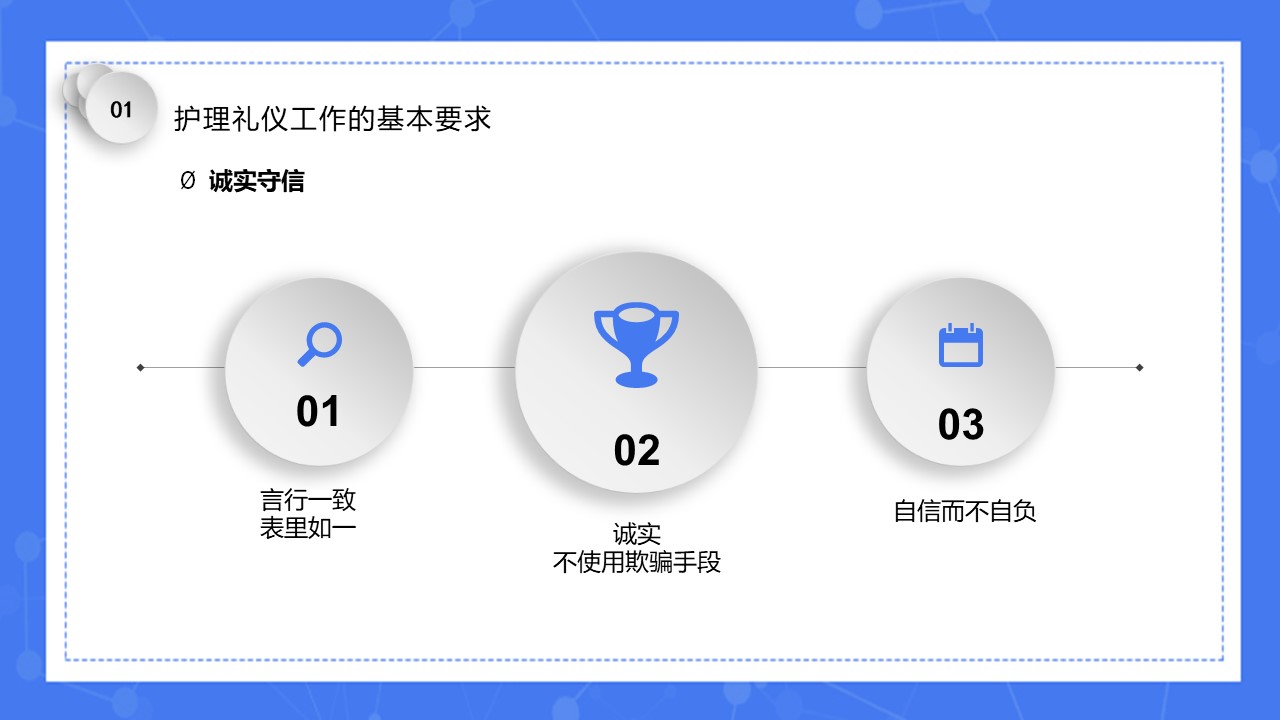 01

护理礼仪工作的基本要求

Ø 诚实守信

01

言行一致
表里如一

02

诚实
不使用欺骗手段

03

自信而不自负